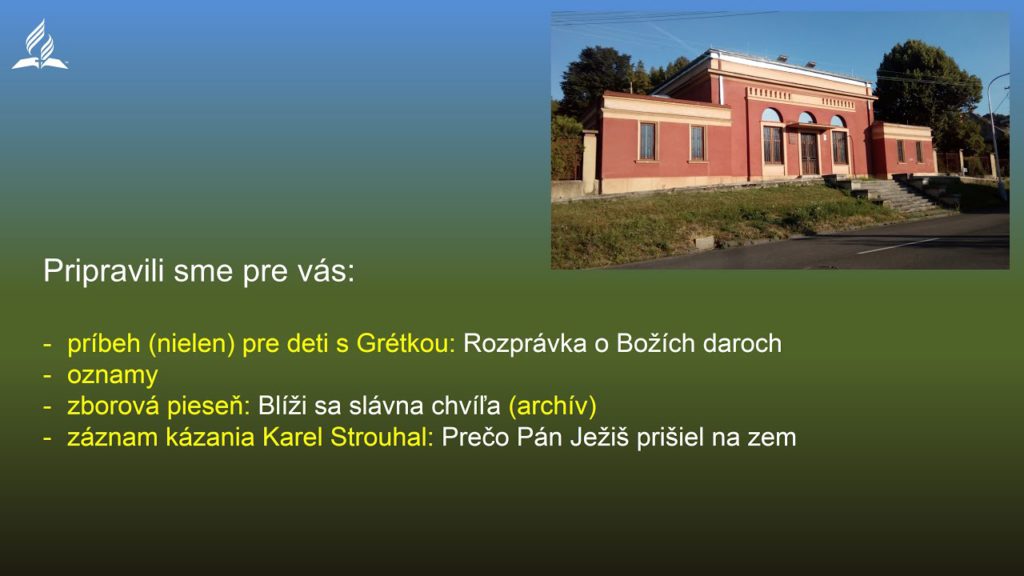 Pripravili sme pre vás:

- príbeh (nielen) pre deti s Grétkou: Rozprávka o Božích daroch
- oznamy
- zborová pieseň: Blíži sa slávna chvíľa (archív)
- záznam kázania Karel Strouhal: Prečo Pán Ježiš prišiel na zem